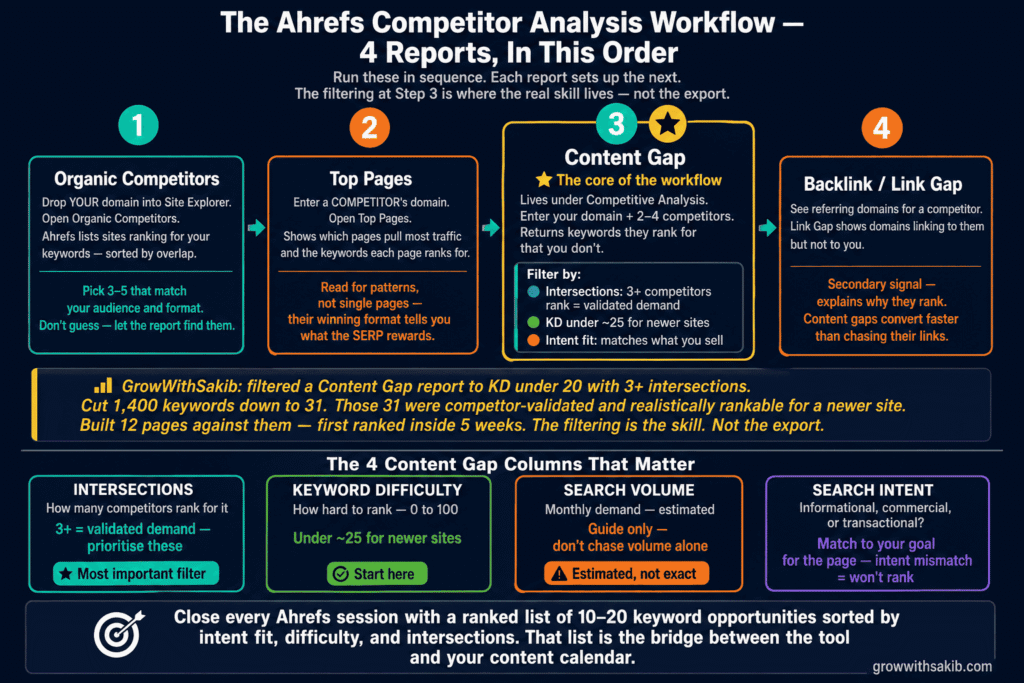 The Ahrefs Competitor Analysis Workflow — 4 Reports, In This Order

Run these in sequence. Each report sets up the next.
The filtering at Step 3 is where the real skill lives — not the export.

1

Organic Competitors

Drop YOUR domain into Site Explorer. Open Organic Competitors. Ahrefs lists sites ranking for your keywords — sorted by overlap.

Pick 3–5 that match your audience and format. Don't guess — let the report find them.

2

Top Pages

Enter a COMPETITOR's domain. Open Top Pages. Shows which pages pull most traffic and the keywords each page ranks for.

Read for patterns, not single pages — their winning format tells you what the SERP rewards.

3

Content Gap

The core of the workflow

Lives under Competitive Analysis. Enter your domain + 2–4 competitors. Returns keywords they rank for that you don't.

Filter by:
Intersections: 3+ competitors rank = validated demand
KD under ~25 for newer sites
Intent fit: matches what you sell

4

Backlink / Link Gap

See referring domains for a competitor. Link Gap shows domains linking to them but not to you.

Secondary signal — explains why they rank. Content gaps convert faster than chasing their links.

GrowWithSakib: filtered a Content Gap report to KD under 20 with 3+ intersections. Cut 1,400 keywords down to 31. Those 31 were competitor-validated and realistically rankable for a newer site. Built 12 pages against them — first ranked inside 5 weeks. The filtering is the skill. Not the export.

The 4 Content Gap Columns That Matter

INTERSECTIONS
How many competitors rank for it
3+ = validated demand — prioritise these
Most important filter

KEYWORD DIFFICULTY
How hard to rank — 0 to 100
Under ~25 for newer sites
Start here

SEARCH VOLUME
Monthly demand — estimated
Guide only — don't chase volume alone
Estimated, not exact

SEARCH INTENT
Informational, commercial, or transactional?
Match to your goal for the page — intent mismatch = won't rank

Close every Ahrefs session with a ranked list of 10–20 keyword opportunities sorted by intent fit, difficulty, and intersections. That list is the bridge between the tool and your content calendar.

growwithsakib.com